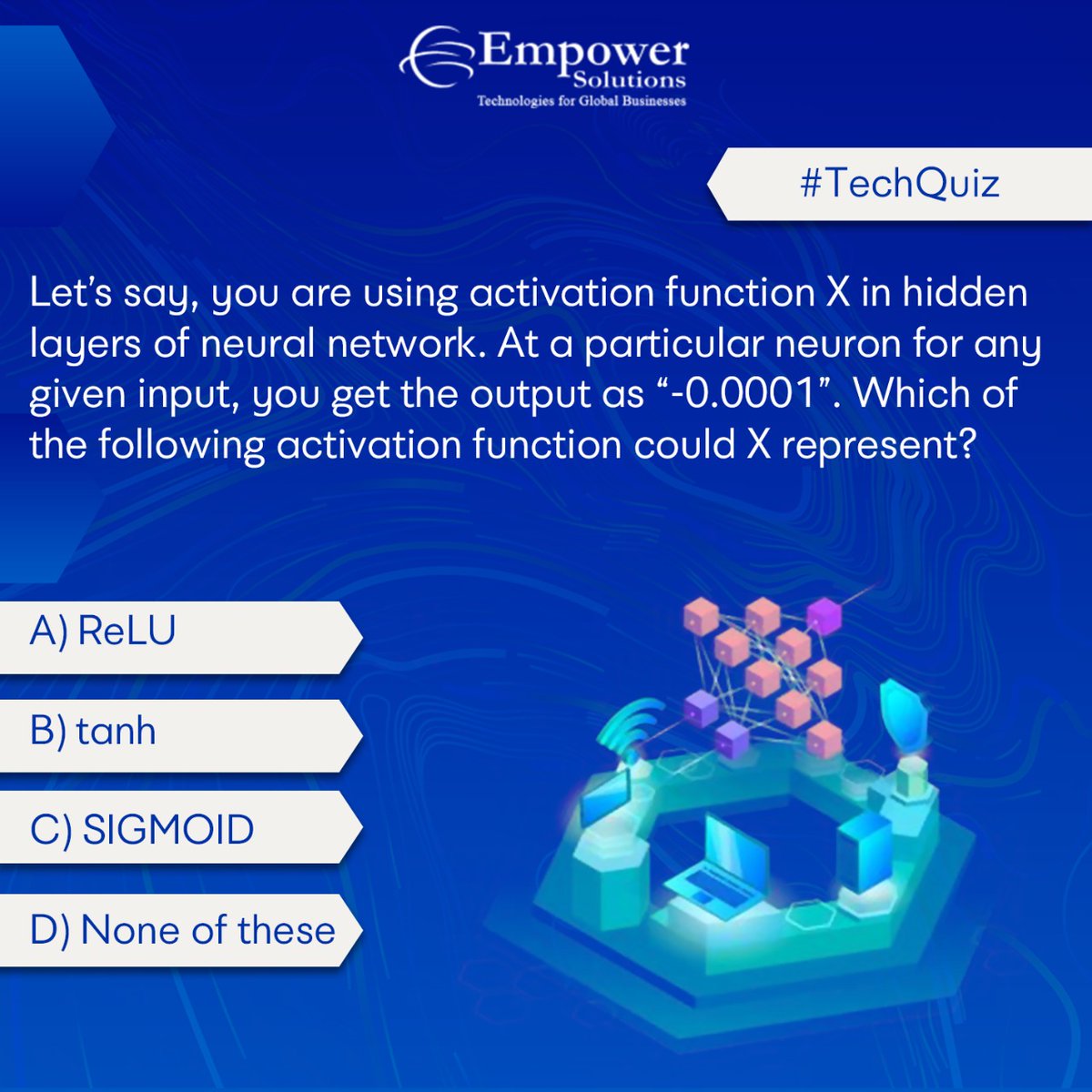 Empower
Solutions
Technologies for Global Businesses

#TechQuiz

Let's say, you are using activation function X in hidden layers of neural network. At a particular neuron for any given input, you get the output as "-0.0001". Which of the following activation function could X represent?

A) ReLU

B) tanh

C) SIGMOID

D) None of these